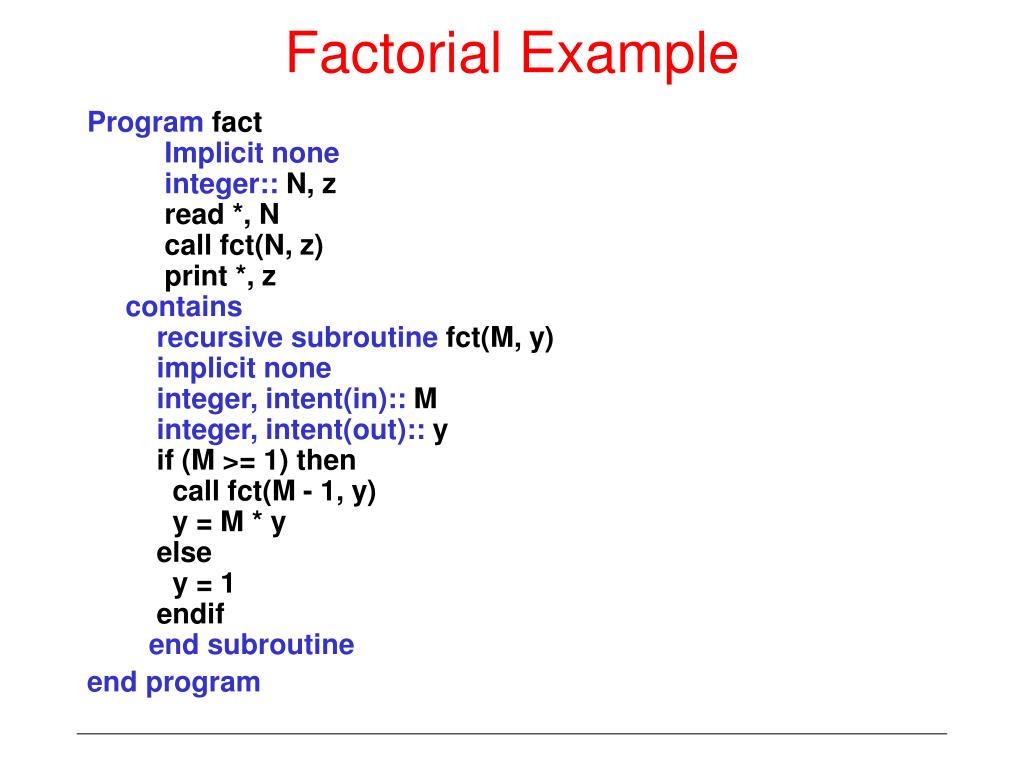 Factorial Example

Program fact
Implicit none
integer:: N, z
read *, N
call fct(N, z)
print *, z
contains
recursive subroutine fct(M, y)
implicit none
integer, intent(in):: M
integer, intent(out):: y
if (M >= 1) then
call fct(M - 1, y)
y = M * y
else
y = 1
endif
end subroutine
end program